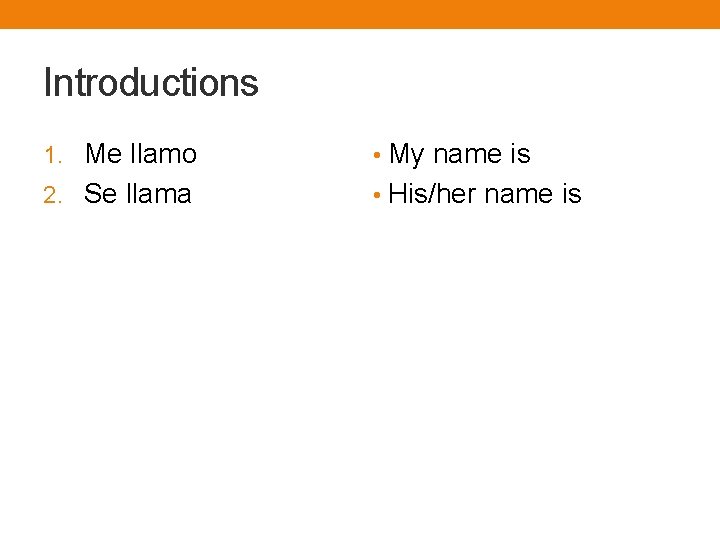 Introductions

1. Me llamo
2. Se llama

• My name is
• His/her name is